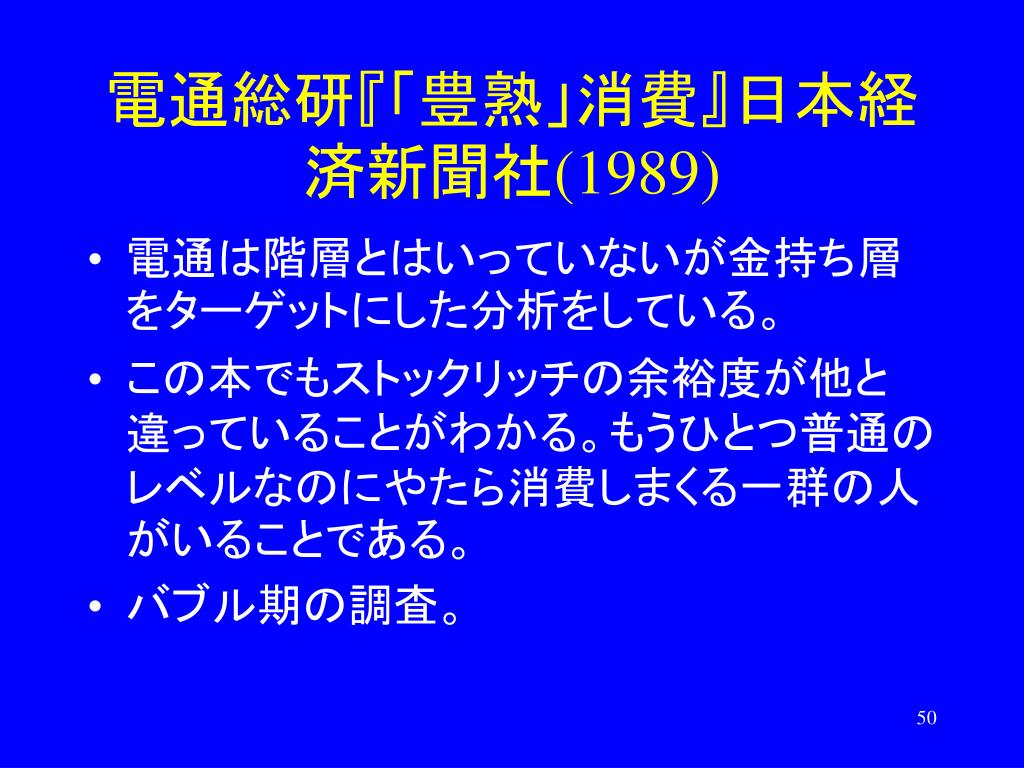 電通総研『「豊熟」消費』日本経済新聞社(1989)

• 電通は階層とはいっていないが金持ち層をターゲットにした分析をしている。

• この本でもストックリッチの余裕度が他と違っていることがわかる。もうひとつ普通のレベルなのにやたら消費しまくる一群の人がいることである。

• バブル期の調査。

50